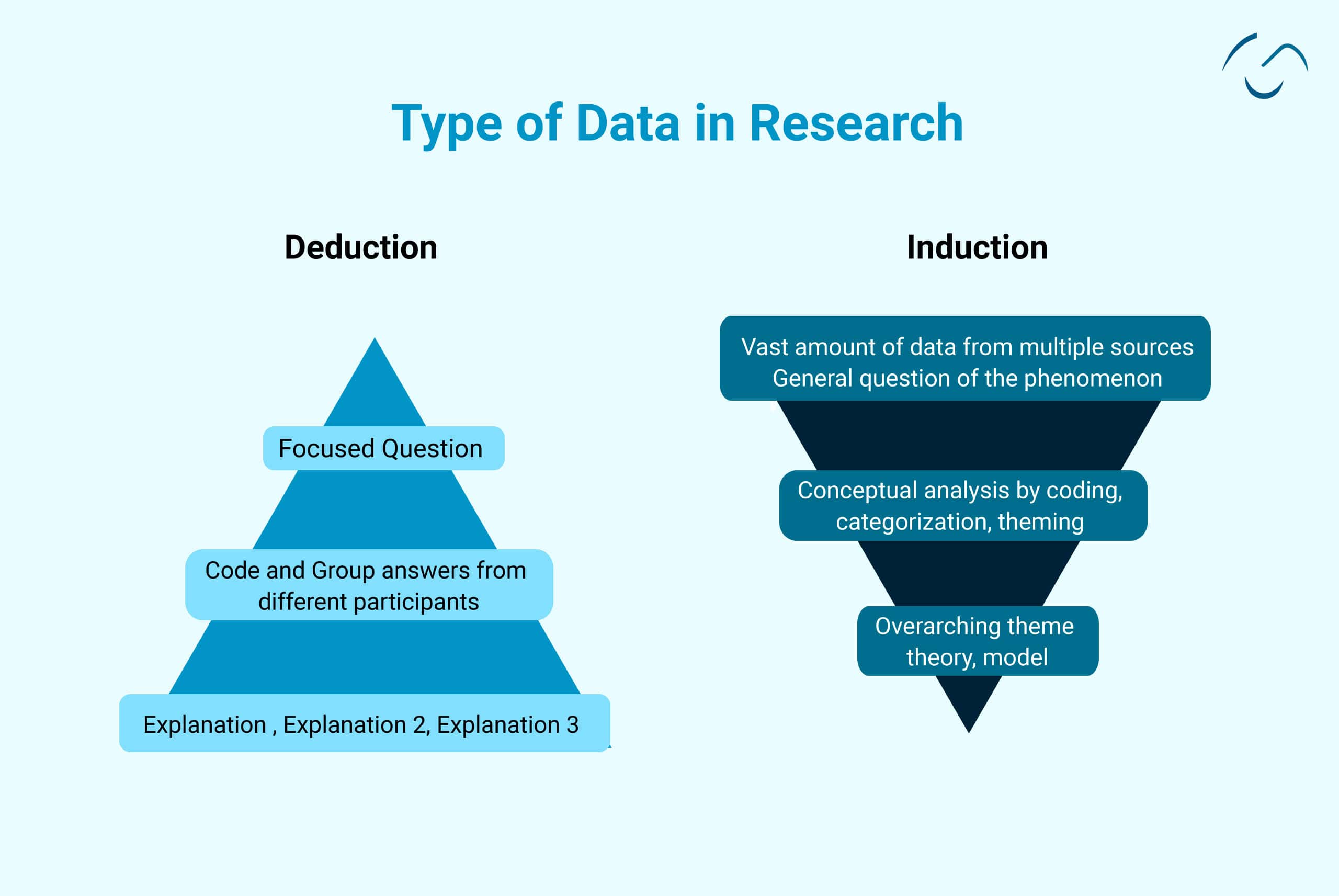 Type of Data in Research

Deduction

Focused Question

Code and Group answers from different participants

Explanation , Explanation 2, Explanation 3

Induction

Vast amount of data from multiple sources
General question of the phenomenon

Conceptual analysis by coding, categorization, theming

Overarching theme theory, model